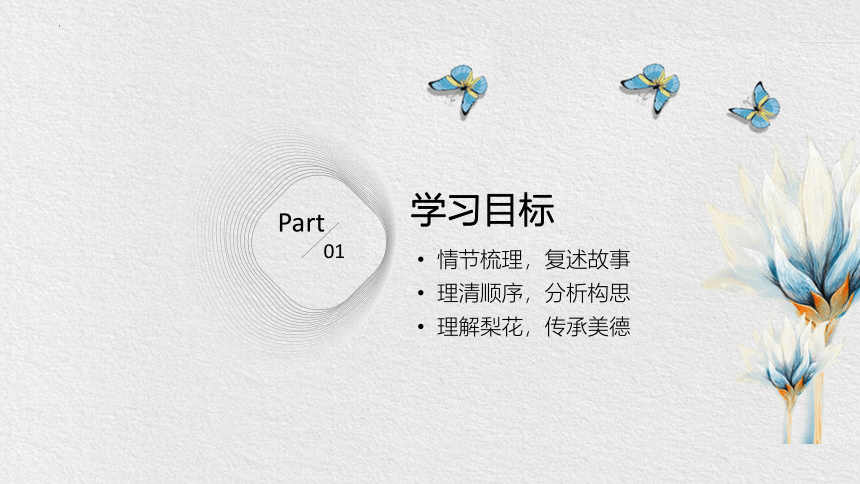 Part 01

学习目标

• 情节梳理，复述故事
• 理清顺序，分析构思
• 理解梨花，传承美德